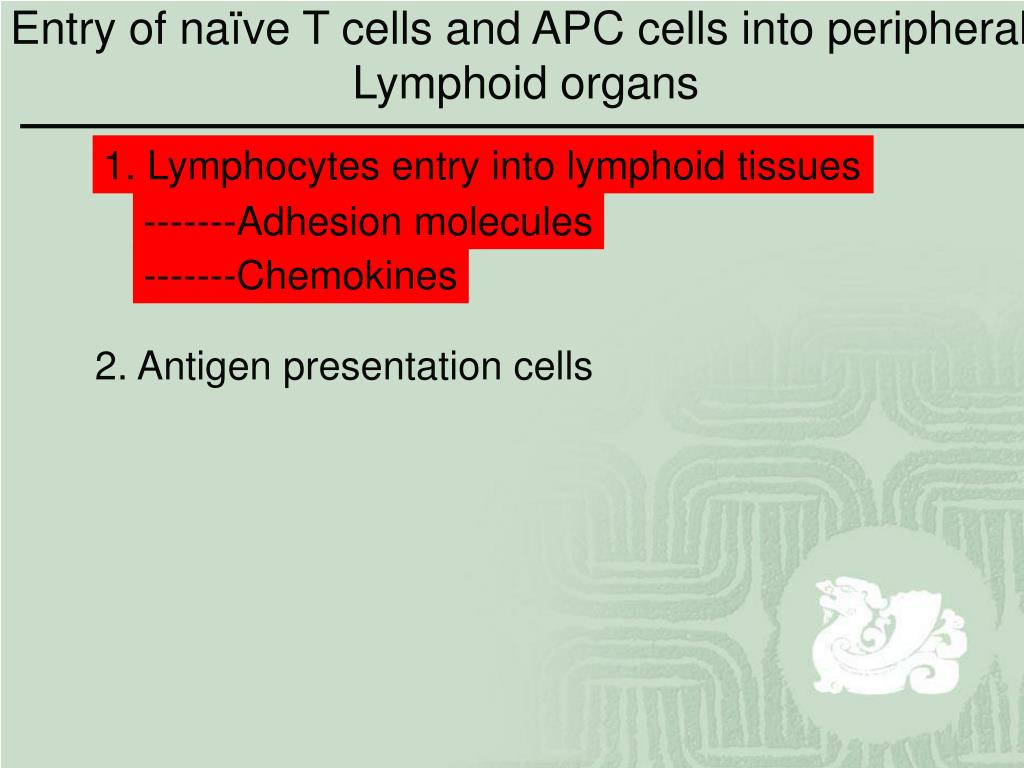 Entry of naïve T cells and APC cells into peripheral Lymphoid organs

1. Lymphocytes entry into lymphoid tissues
-------Adhesion molecules
-------Chemokines

2. Antigen presentation cells